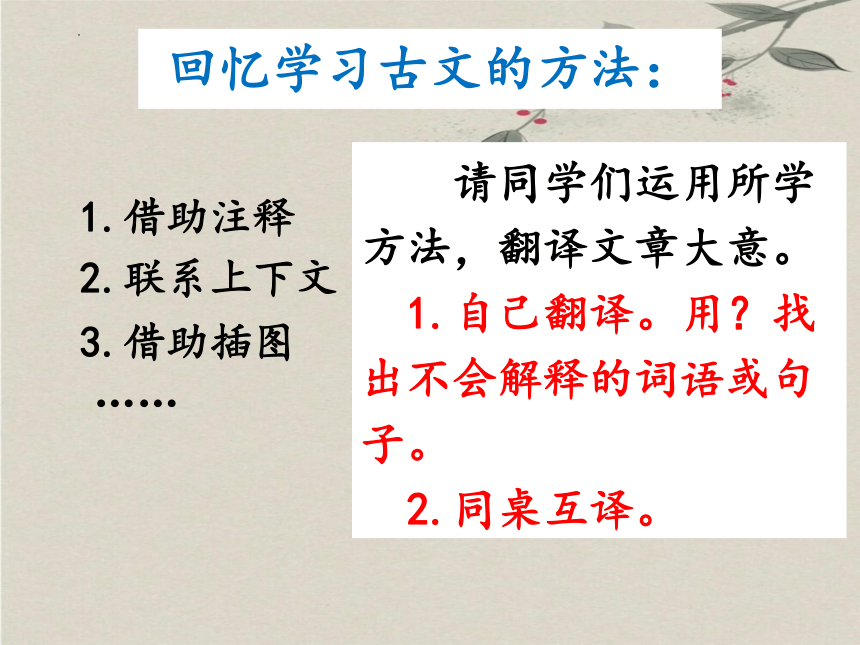 回忆学习古文的方法：

1. 借助注释
2. 联系上下文
3. 借助插图
……

请同学们运用所学方法，翻译文章大意。

1. 自己翻译。用？找出不会解释的词语或句子。

2. 同桌互译。